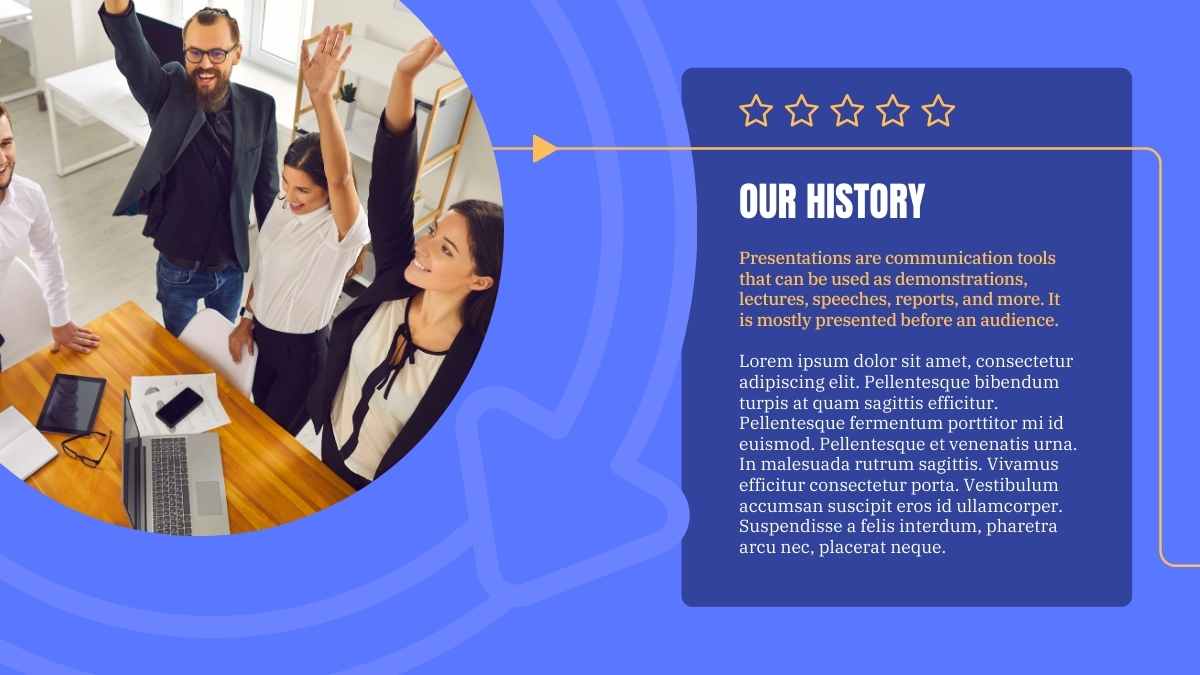 OUR HISTORY

Presentations are communication tools that can be used as demonstrations, lectures, speeches, reports, and more. It is mostly presented before an audience.

Lorem ipsum dolor sit amet, consectetur adipiscing elit. Pellentesque bibendum turpis at quam sagittis efficitur. Pellentesque fermentum porttitor mi id euismod. Pellentesque et venenatis urna. In malesuada rutrum sagittis. Vivamus efficitur consectetur porta. Vestibulum accumsan suscipit eros id ullamcorper. Suspendisse a felis interdum, pharetra arcu nec, placerat neque.